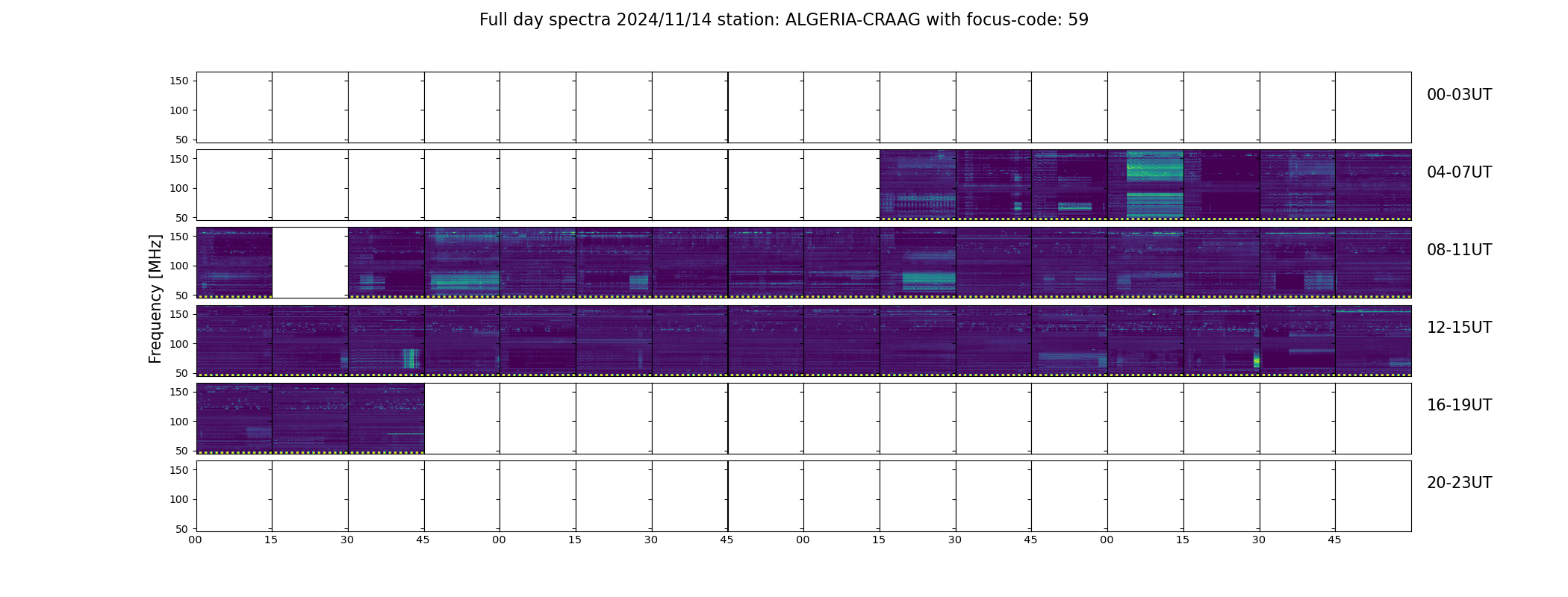 Full day spectra 2024/11/14 station: ALGERIA-CRAAG with focus-code: 59

Frequency [MHz]

150
100
50
00-03UT

150
100
50
04-07UT

150
100
50
08-11UT

150
100
50
12-15UT

150
100
50
16-19UT

150
100
50
20-23UT

00 15 30 45 00 15 30 45 00 15 30 45 00 15 30 45